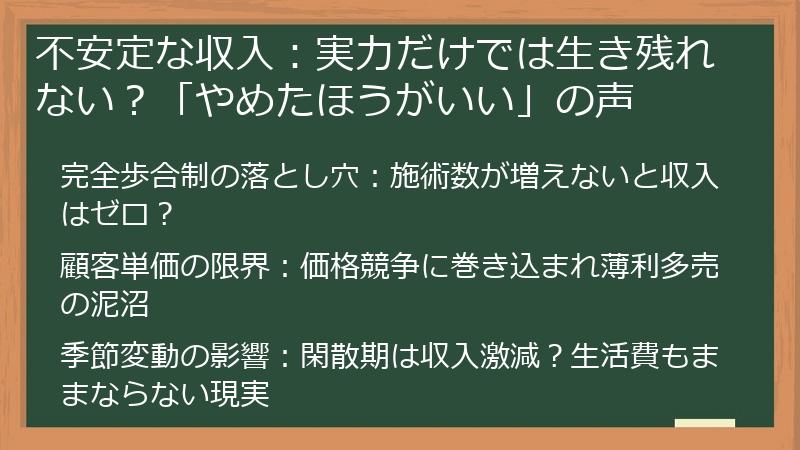 不安定な収入：実力だけでは生き残れない？「やめたほうがいい」の声

完全歩合制の落とし穴：施術数が増えないと収入はゼロ？

顧客単価の限界：価格競争に巻き込まれ薄利多売の泥沼

季節変動の影響：閑散期は収入激減？生活費もままならない現実